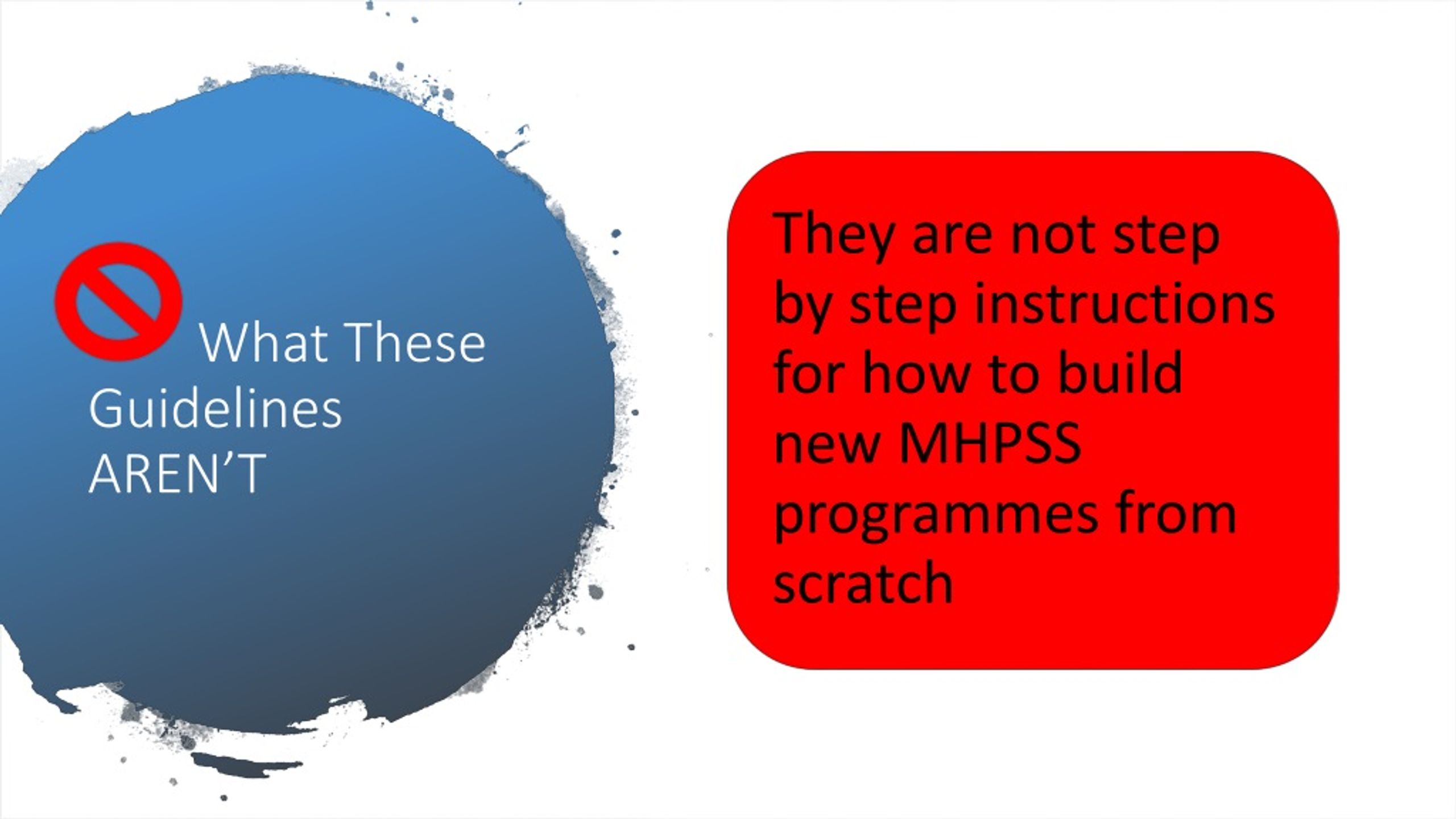 What These Guidelines AREN’T

They are not step by step instructions for how to build new MHPSS programmes from scratch